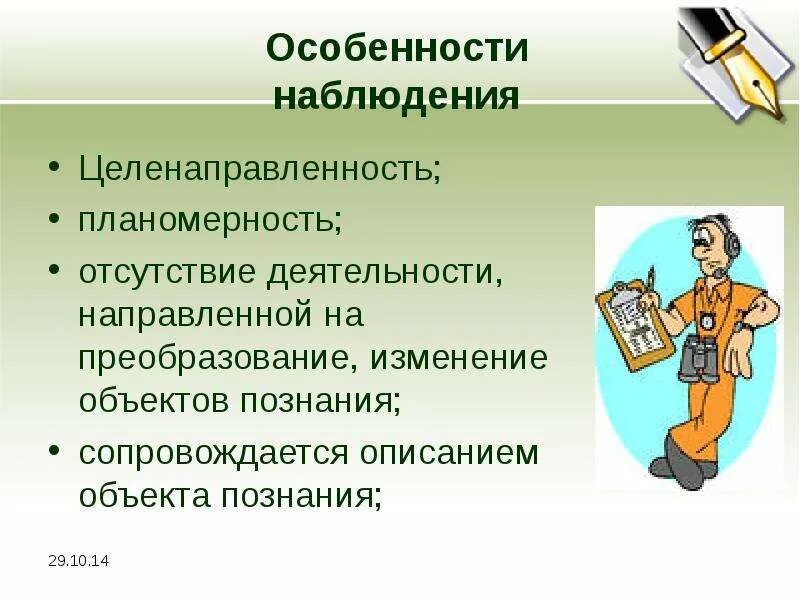 Особенности наблюдения

• Целенаправленность;
• планомерность;
• отсутствие деятельности, направленной на преобразование, изменение объектов познания;
• сопровождается описанием объекта познания;

29.10.14